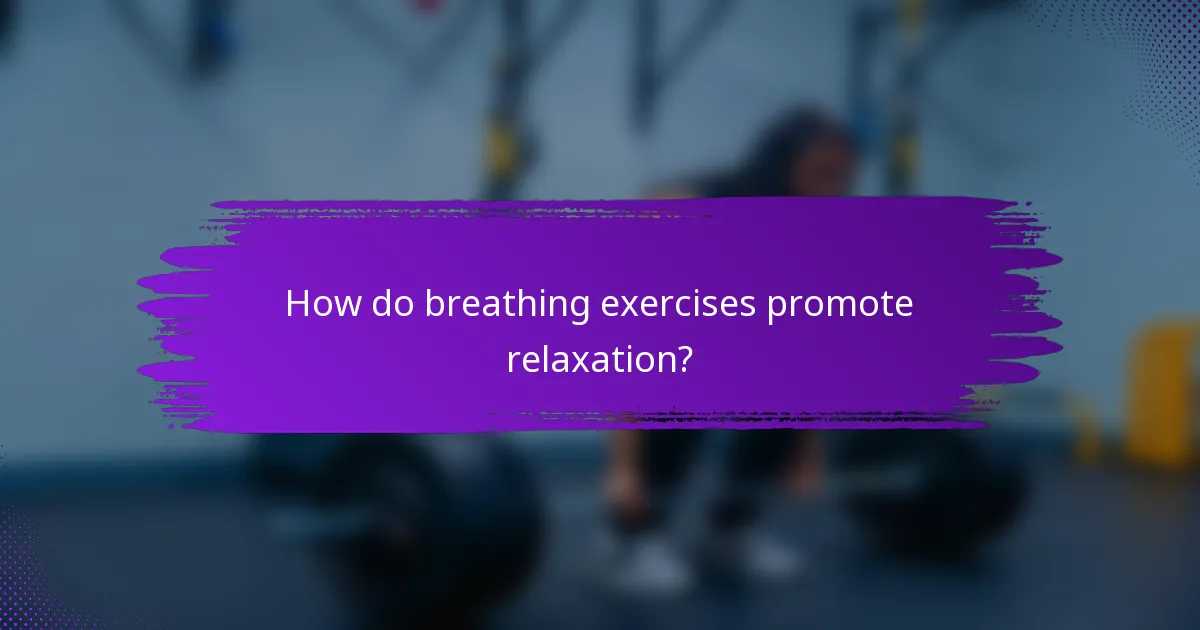 How do breathing exercises promote relaxation?